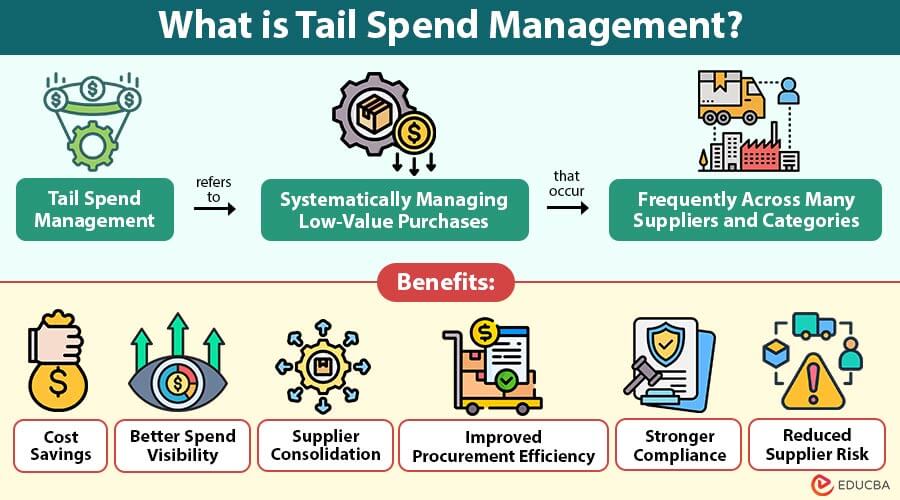 What is Tail Spend Management?

Tail Spend Management

refers to

Systematically Managing Low-Value Purchases

that occur

Frequently Across Many Suppliers and Categories

Benefits:

Cost Savings

Better Spend Visibility

Supplier Consolidation

Improved Procurement Efficiency

Stronger Compliance

Reduced Supplier Risk

EDUCBA